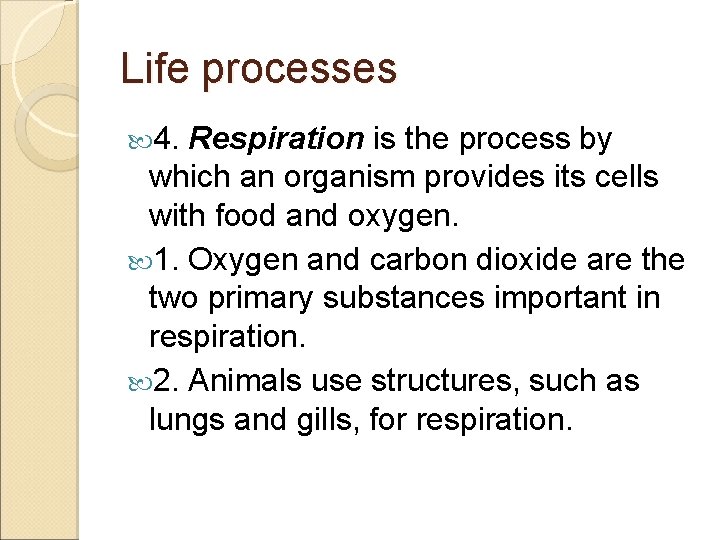 Life processes

4. Respiration is the process by which an organism provides its cells with food and oxygen.

1. Oxygen and carbon dioxide are the two primary substances important in respiration.

2. Animals use structures, such as lungs and gills, for respiration.